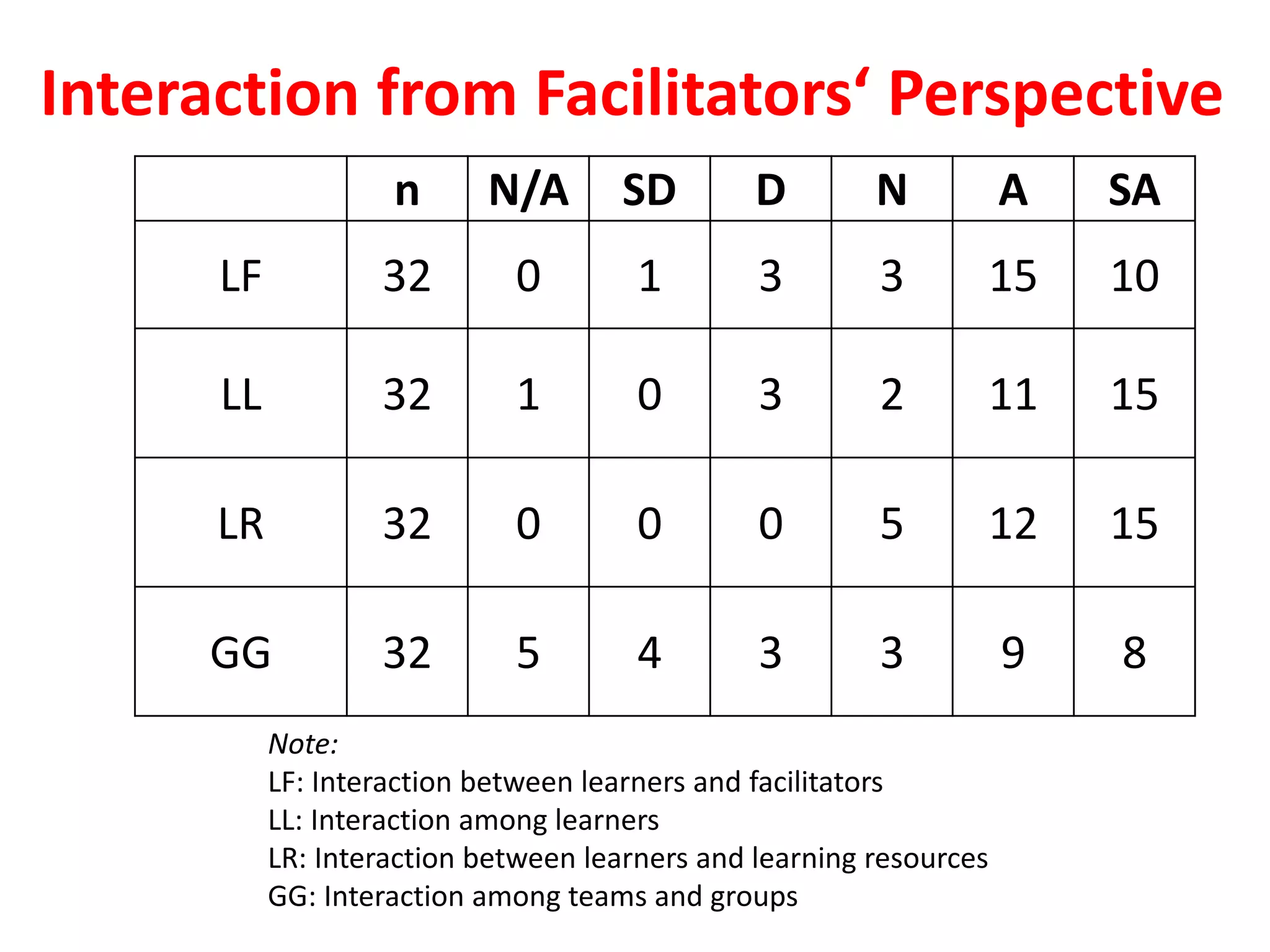 Interaction from Facilitators‘ Perspective

| | n | N/A | SD | D | N | A | SA |
|---|---|---|---|---|---|---|---|
| LF | 32 | 0 | 1 | 3 | 3 | 15 | 10 |
| LL | 32 | 1 | 0 | 3 | 2 | 11 | 15 |
| LR | 32 | 0 | 0 | 0 | 5 | 12 | 15 |
| GG | 32 | 5 | 4 | 3 | 3 | 9 | 8 |

Note:
LF: Interaction between learners and facilitators
LL: Interaction among learners
LR: Interaction between learners and learning resources
GG: Interaction among teams and groups